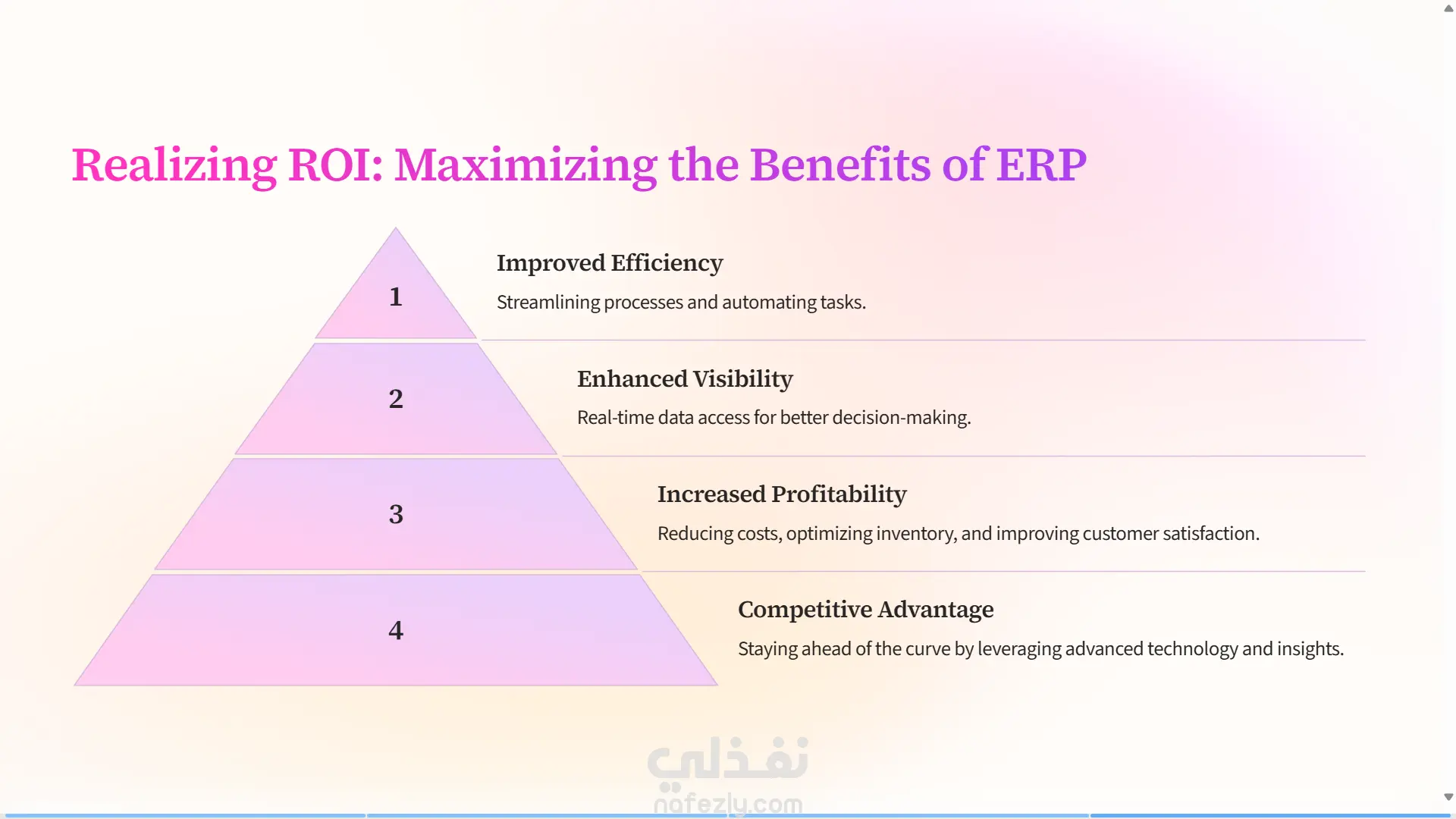 Realizing ROI: Maximizing the Benefits of ERP

1

Improved Efficiency

Streamlining processes and automating tasks.

2

Enhanced Visibility

Real-time data access for better decision-making.

3

Increased Profitability

Reducing costs, optimizing inventory, and improving customer satisfaction.

4

Competitive Advantage

Staying ahead of the curve by leveraging advanced technology and insights.

نفذلي

nafezly.com